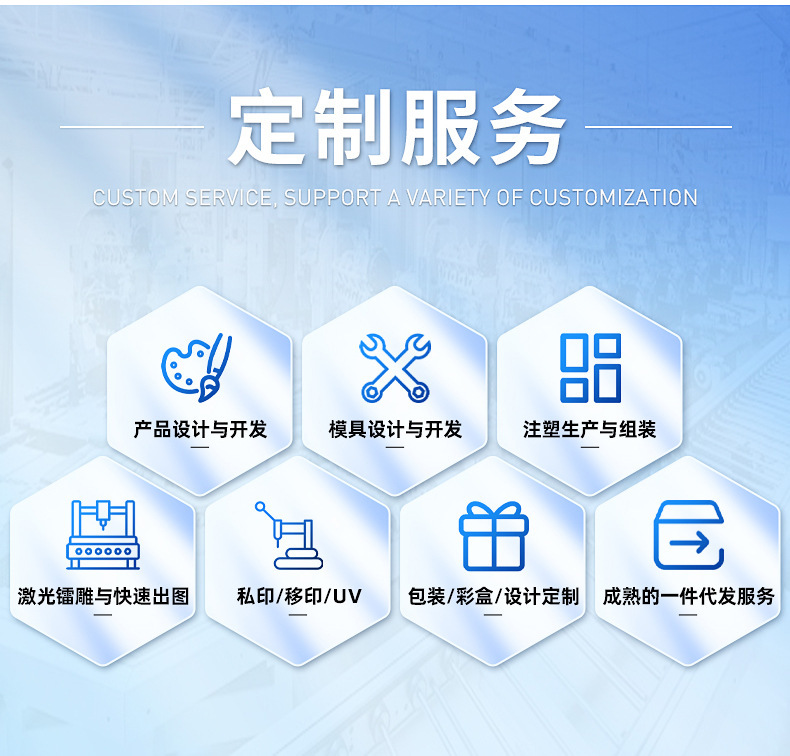 定制服务

CUSTOM SERVICE, SUPPORT A VARIETY OF CUSTOMIZATION

产品设计与开发

模具设计与开发

注塑生产与组装

激光镭雕与快速出图

私印/移印/UV

包装/彩盒/设计定制

成熟的一件代发服务